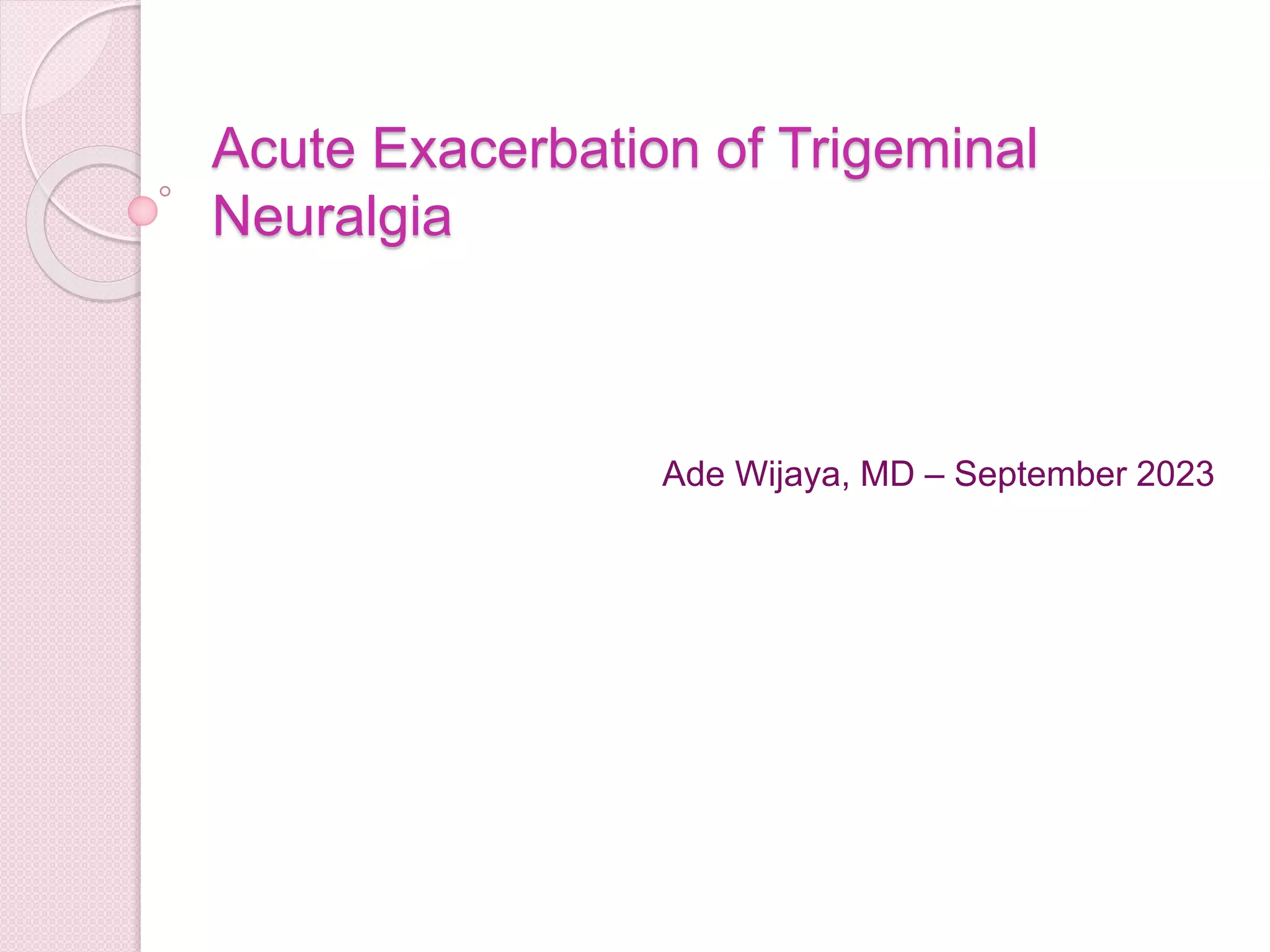 Acute Exacerbation of Trigeminal Neuralgia

Ade Wijaya, MD – September 2023